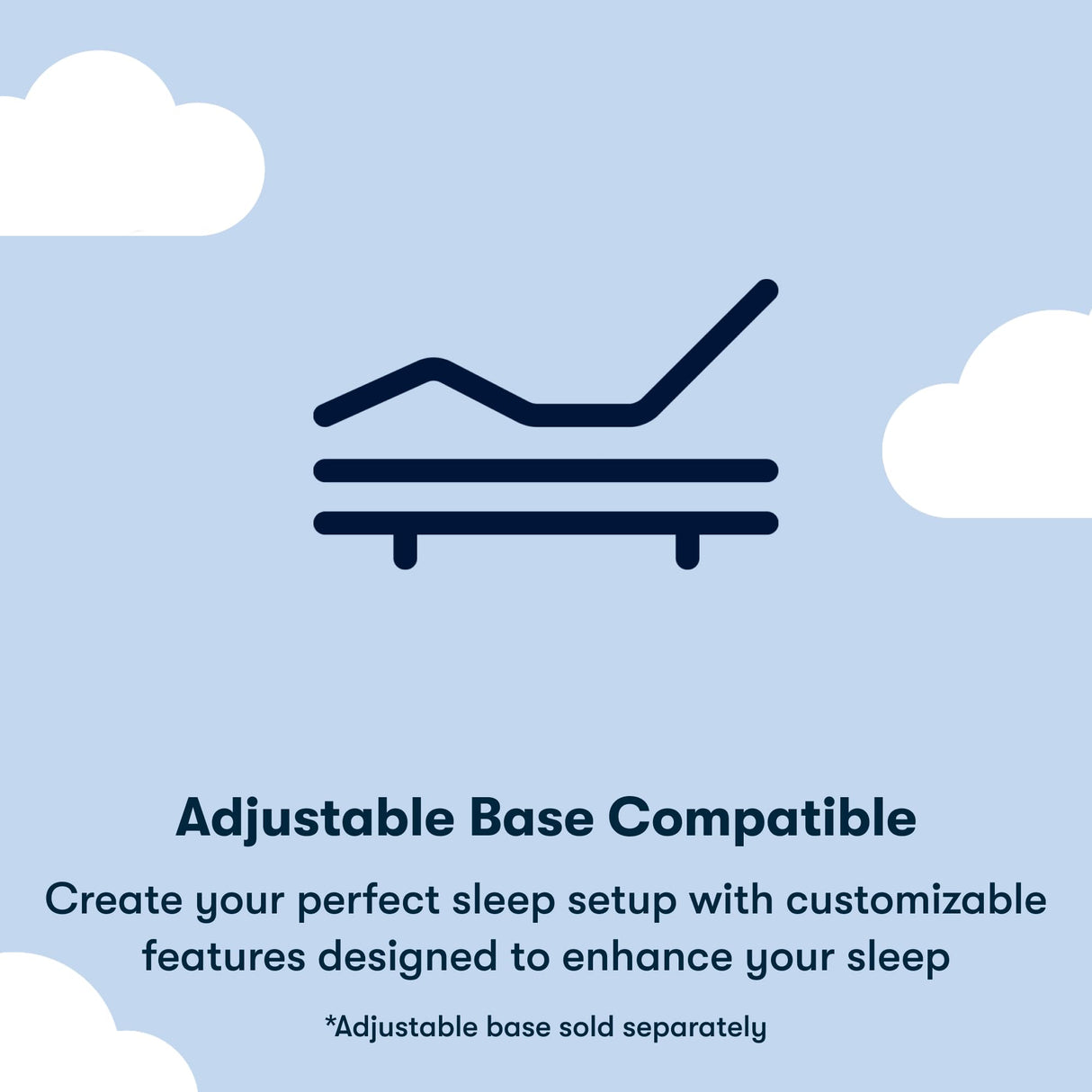 Adjustable Base Compatible

Create your perfect sleep setup with customizable features designed to enhance your sleep

*Adjustable base sold separately